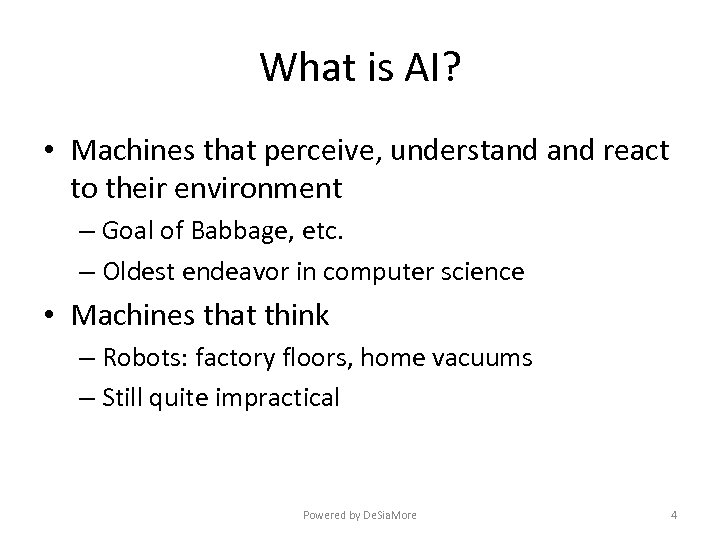 What is AI?

• Machines that perceive, understand and react to their environment
– Goal of Babbage, etc.
– Oldest endeavor in computer science

• Machines that think
– Robots: factory floors, home vacuums
– Still quite impractical

Powered by DeSiaMore

4